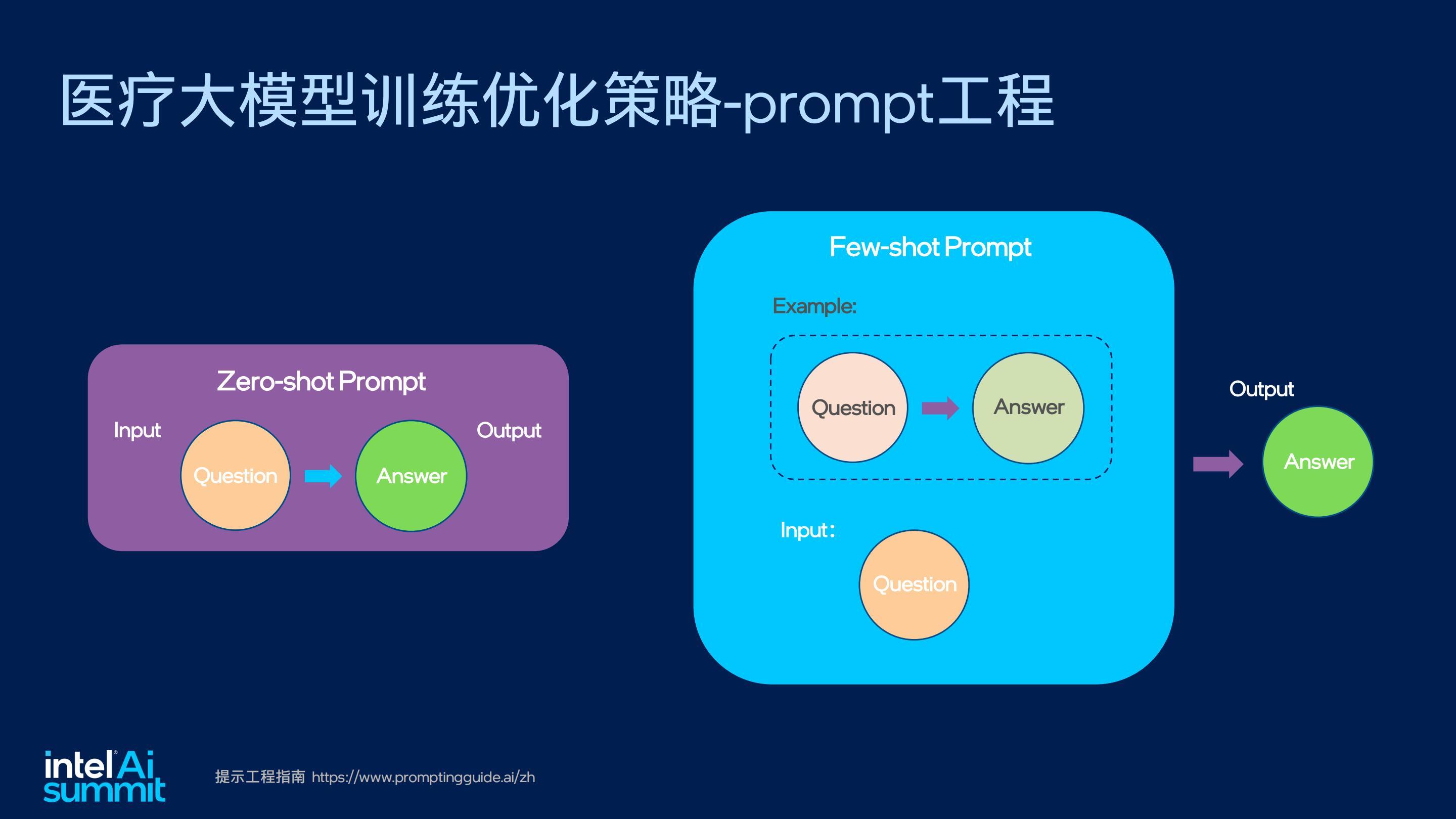 医疗大模型训练优化策略-prompt工程

Zero-shot Prompt

Input

Question

Answer

Output

Few-shot Prompt

Example:

Question

Answer

Input:

Question

Output

Answer

intel Ai summit

提示工程指南 https://www.promptingguide.ai/zh